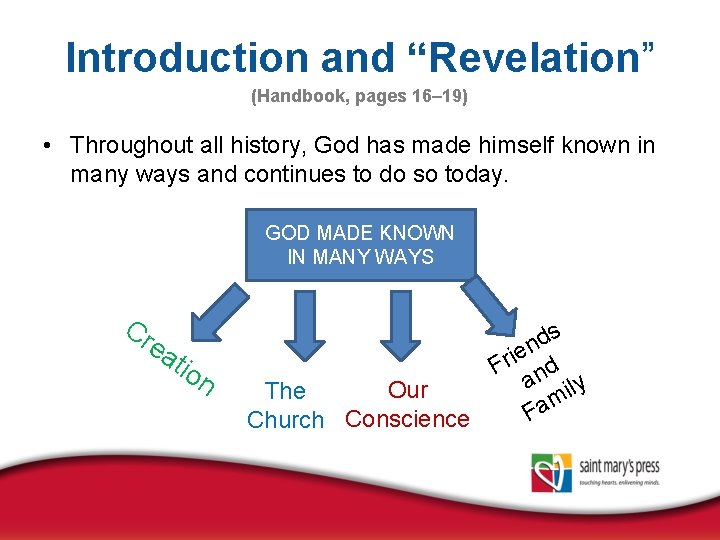 Introduction and “Revelation”
(Handbook, pages 16–19)

• Throughout all history, God has made himself known in many ways and continues to do so today.

GOD MADE KNOWN IN MANY WAYS

Creation

The Church

Our Conscience

Friends and Family

saint mary's press
touching hearts. enlivening minds.